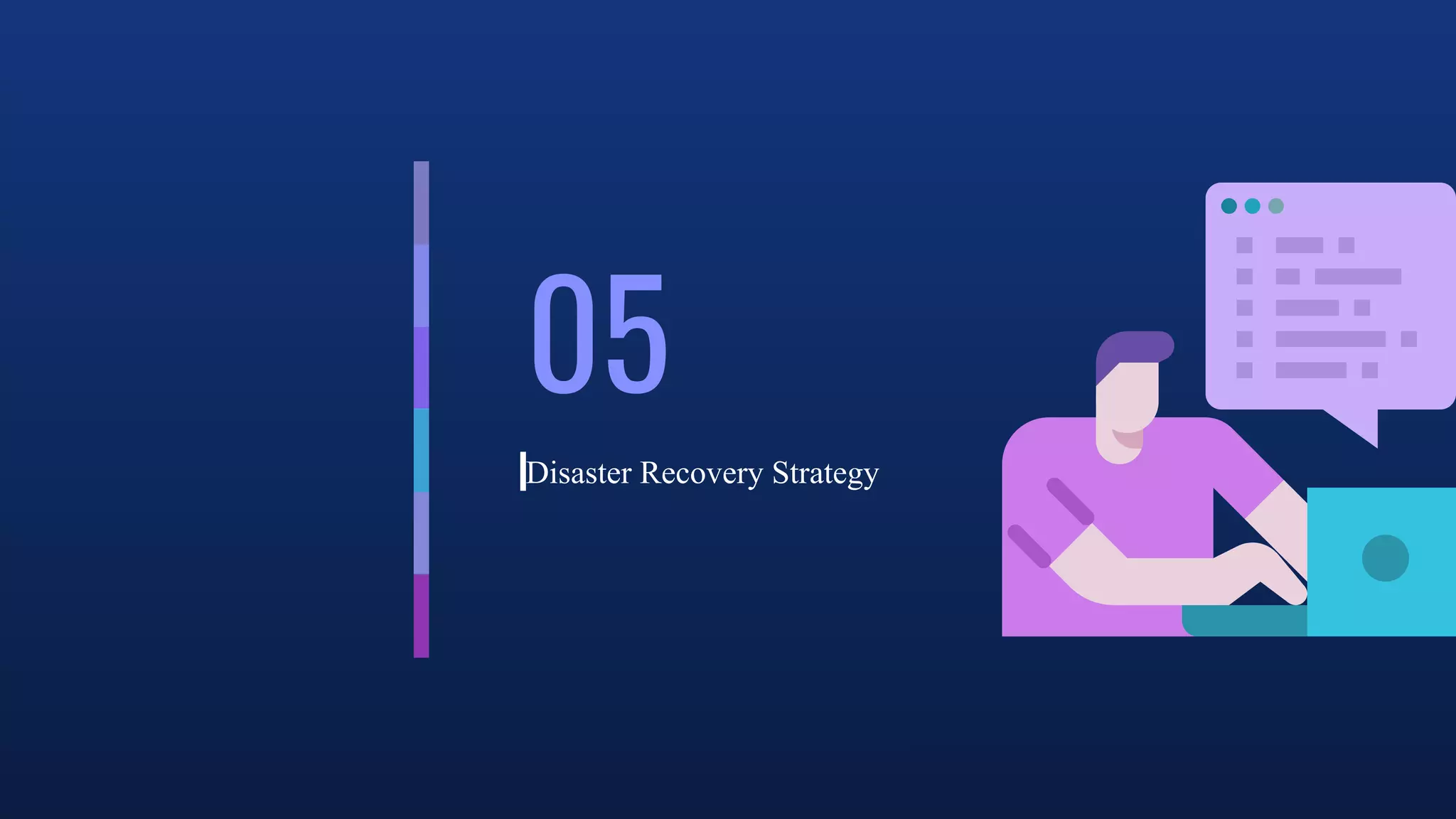 05

Disaster Recovery Strategy